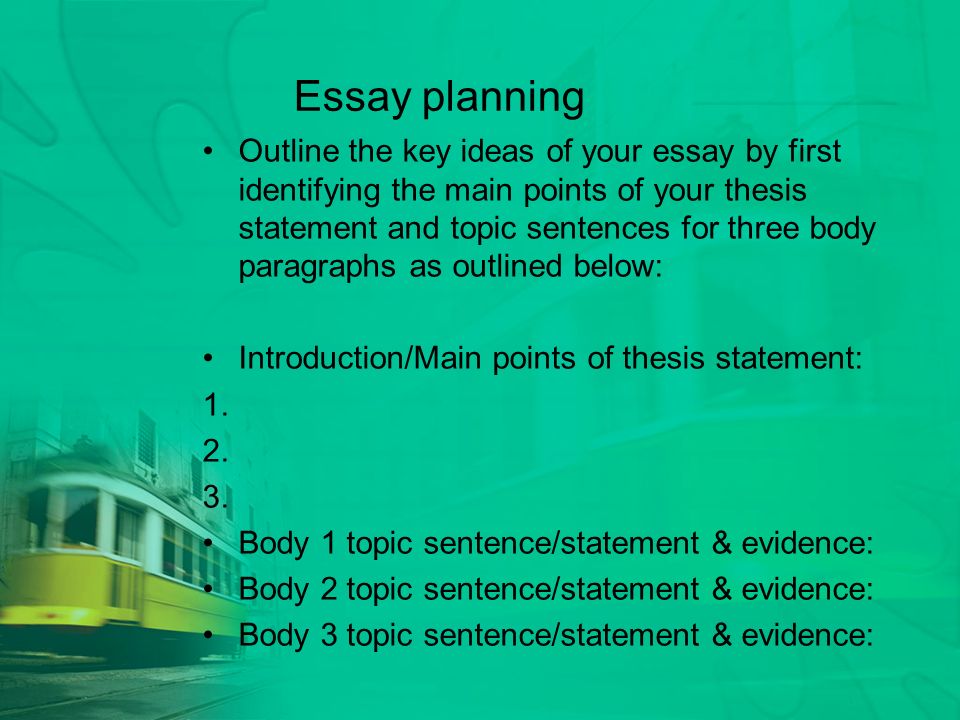 Essay planning

• Outline the key ideas of your essay by first identifying the main points of your thesis statement and topic sentences for three body paragraphs as outlined below:

• Introduction/Main points of thesis statement:
1.
2.
3.
• Body 1 topic sentence/statement & evidence:
• Body 2 topic sentence/statement & evidence:
• Body 3 topic sentence/statement & evidence: